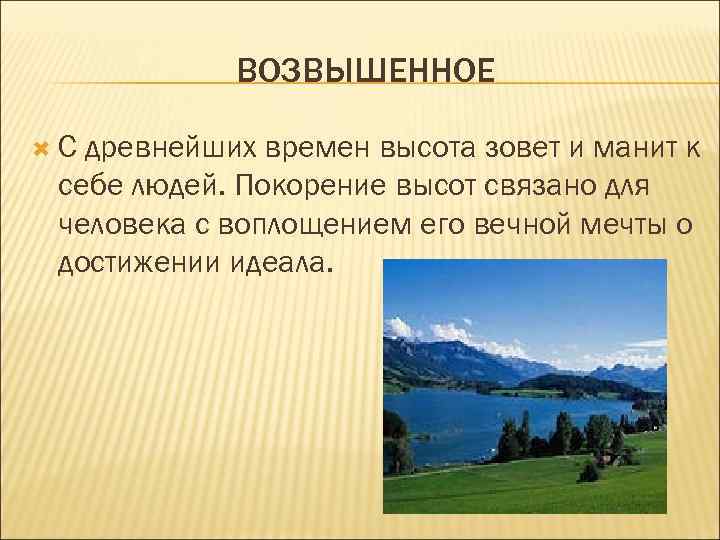 ВОЗВЫШЕННОЕ

С древнейших времен высота зовет и манит к себе людей. Покорение высот связано для человека с воплощением его вечной мечты о достижении идеала.